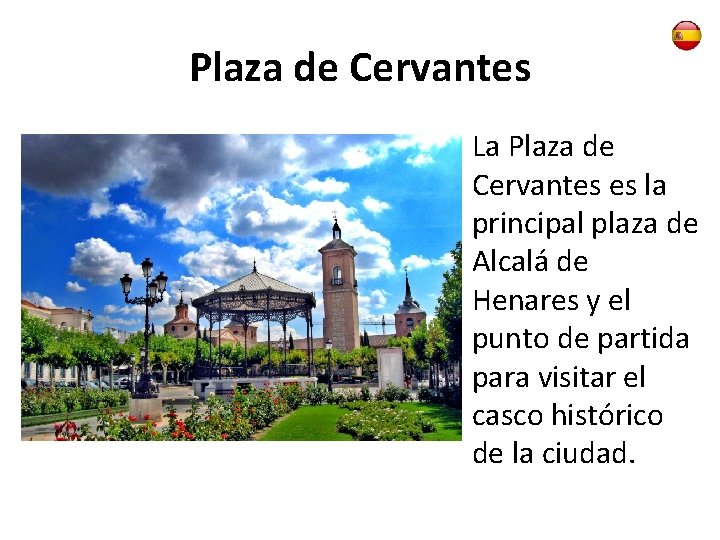 Plaza de Cervantes

La Plaza de Cervantes es la principal plaza de Alcalá de Henares y el punto de partida para visitar el casco histórico de la ciudad.